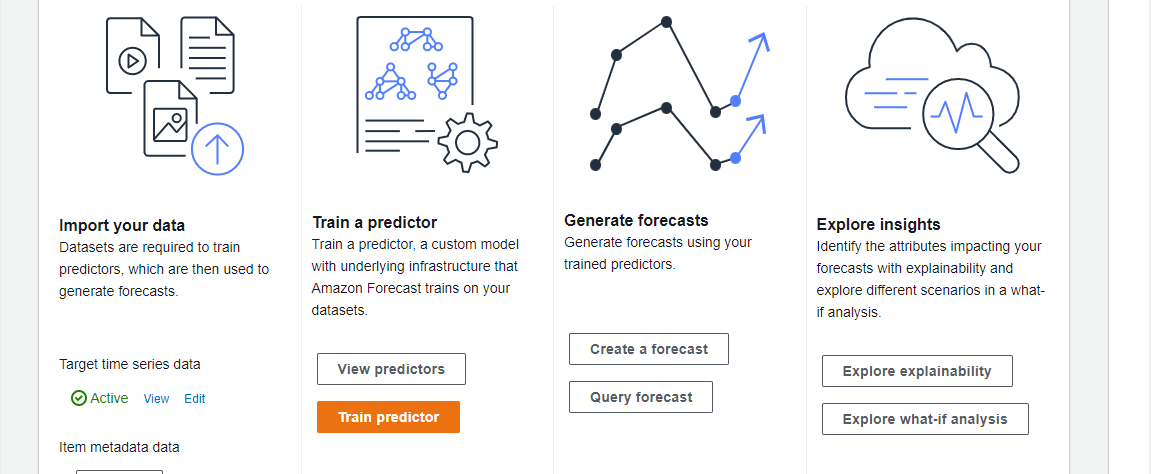 Import your data
Datasets are required to train predictors, which are then used to generate forecasts.

Target time series data
Active View Edit

Item metadata data

Train a predictor
Train a predictor, a custom model with underlying infrastructure that Amazon Forecast trains on your datasets.

View predictors

Train predictor

Generate forecasts
Generate forecasts using your trained predictors.

Create a forecast

Query forecast

Explore insights
Identify the attributes impacting your forecasts with explainability and explore different scenarios in a what-if analysis.

Explore explainability

Explore what-if analysis